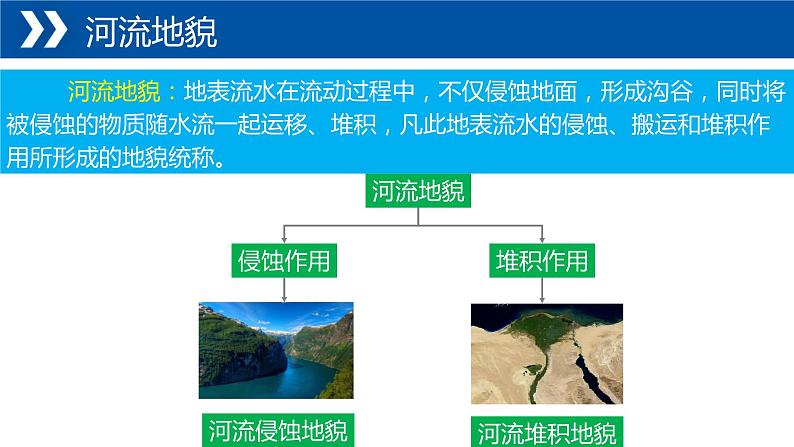 河流地貌

河流地貌：地表流水在流动过程中，不仅侵蚀地面，形成沟谷，同时将被侵蚀的物质随水流一起运移、堆积，凡此地表流水的侵蚀、搬运和堆积作用所形成的地貌统称。

河流地貌

侵蚀作用

堆积作用

河流侵蚀地貌

河流堆积地貌